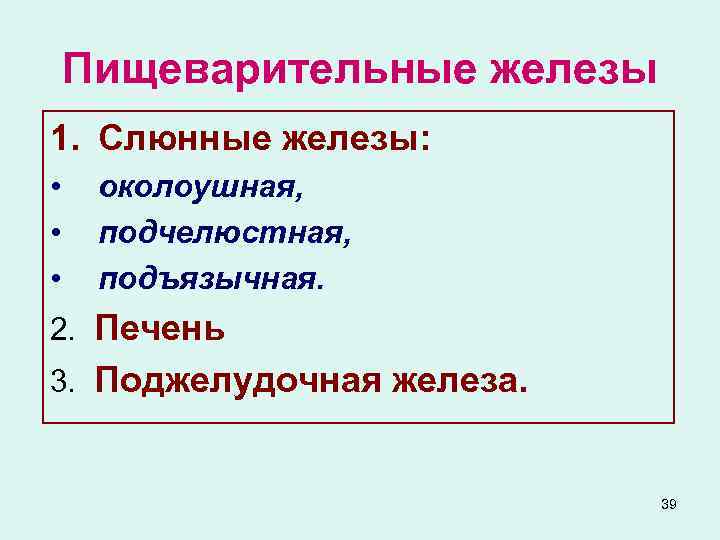 Пищеварительные железы

1. Слюнные железы:
• околоушная,
• подчелюстная,
• подъязычная.
2. Печень
3. Поджелудочная железа.

39